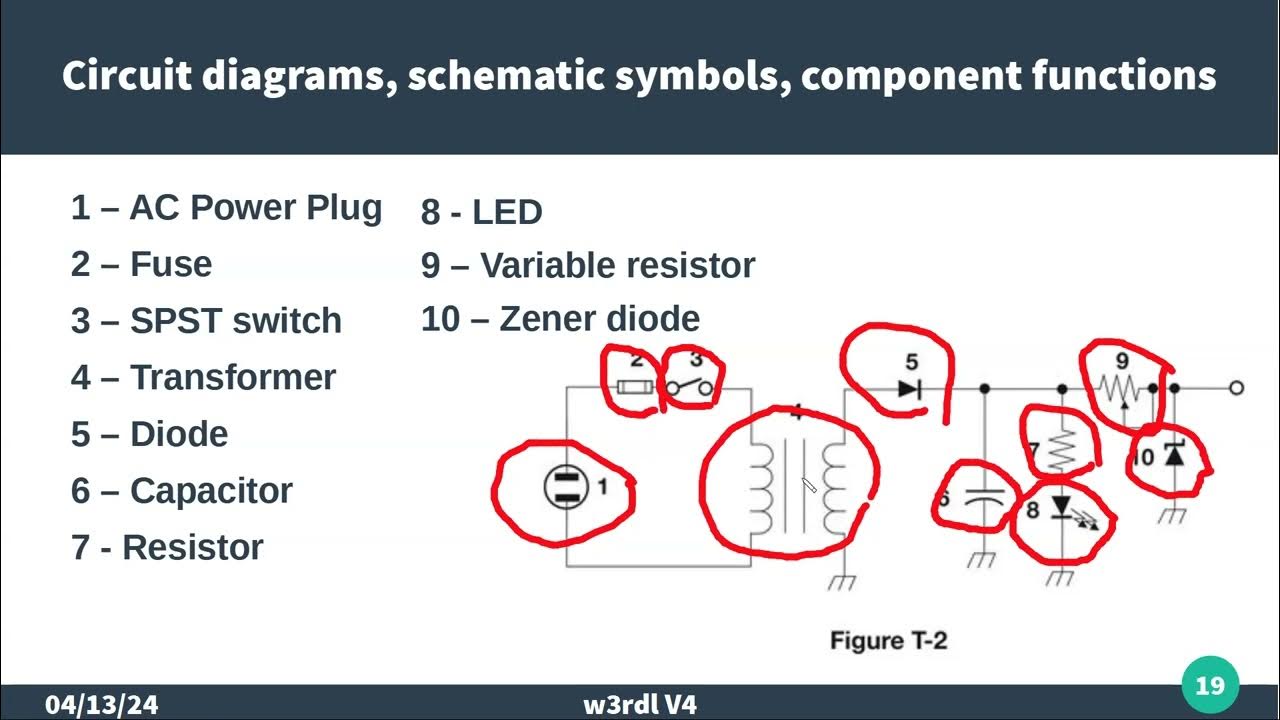 Circuit diagrams, schematic symbols, component functions

1 – AC Power Plug
2 – Fuse
3 – SPST switch
4 – Transformer
5 – Diode
6 – Capacitor
7 - Resistor

8 - LED
9 – Variable resistor
10 – Zener diode

2 3 5 9 4 7 10 1 6 8

Figure T-2

04/13/24 w3rdl V4 19